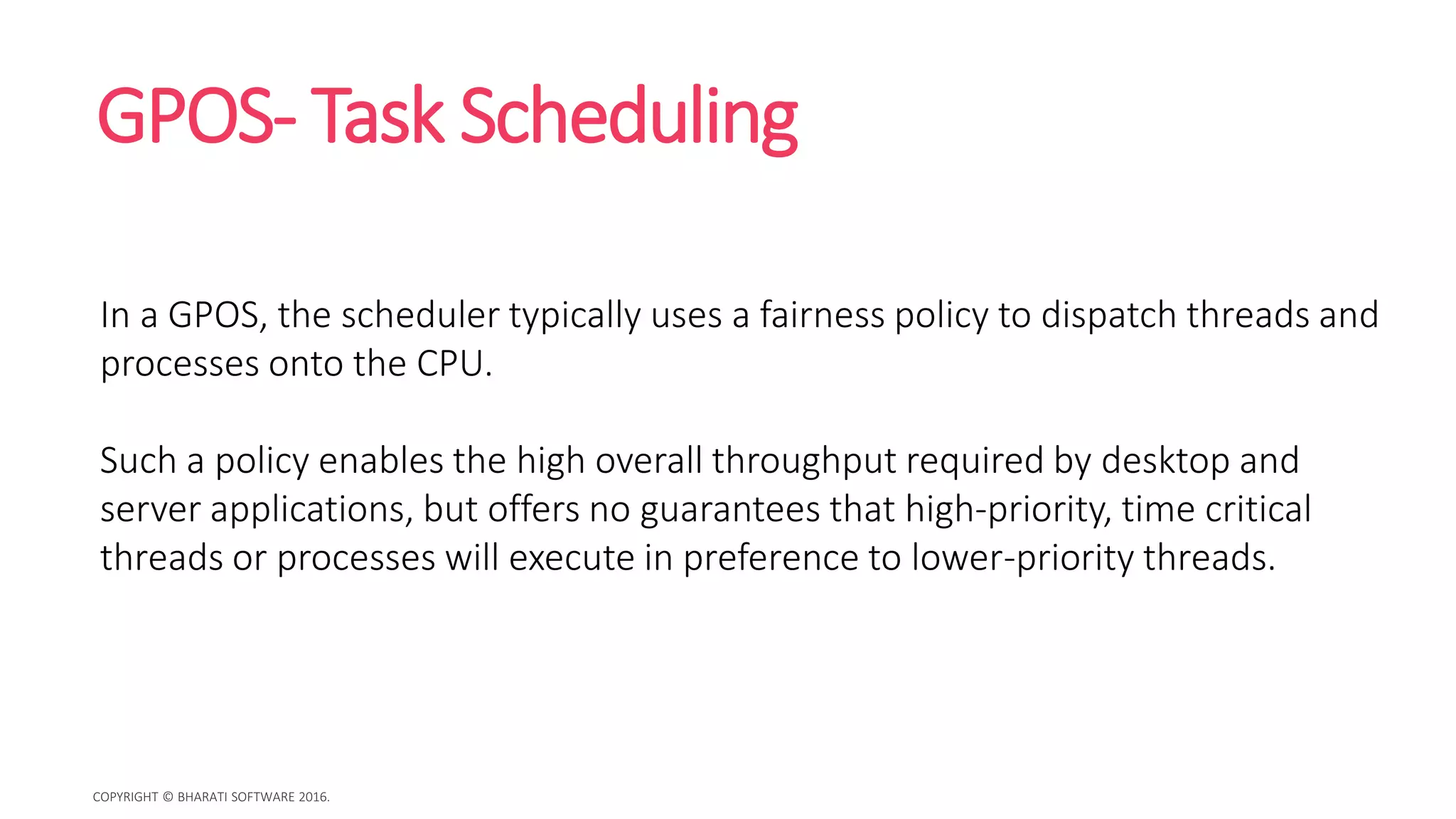 GPOS- Task Scheduling

In a GPOS, the scheduler typically uses a fairness policy to dispatch threads and processes onto the CPU.

Such a policy enables the high overall throughput required by desktop and server applications, but offers no guarantees that high-priority, time critical threads or processes will execute in preference to lower-priority threads.

COPYRIGHT © BHARATI SOFTWARE 2016.